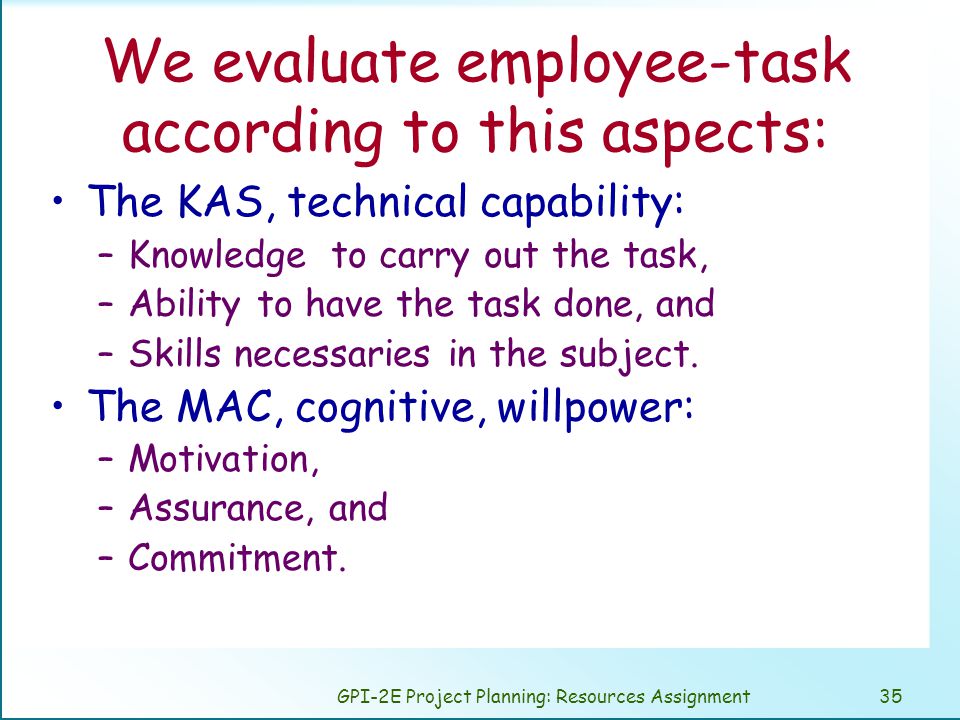 We evaluate employee-task according to this aspects:

• The KAS, technical capability:
– Knowledge to carry out the task,
– Ability to have the task done, and
– Skills necessaries in the subject.

• The MAC, cognitive, willpower:
– Motivation,
– Assurance, and
– Commitment.

GPI-2E Project Planning: Resources Assignment 35